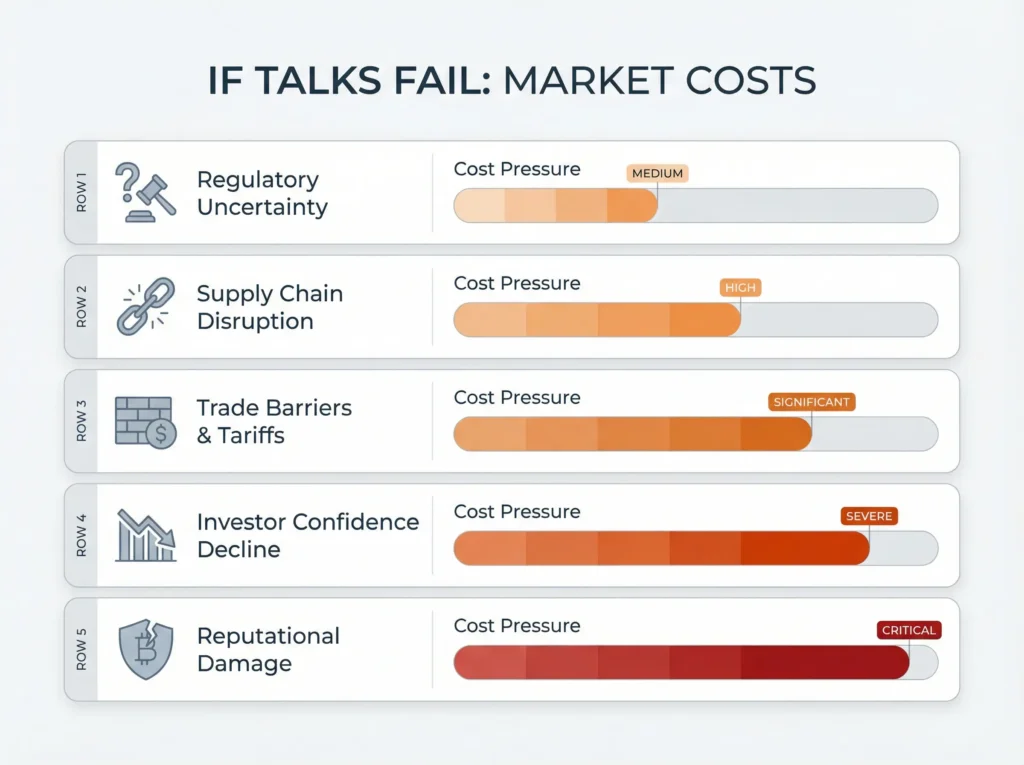 IF TALKS FAIL: MARKET COSTS

ROW 1
Regulatory Uncertainty
Cost Pressure
MEDIUM

ROW 2
Supply Chain Disruption
Cost Pressure
HIGH

ROW 3
Trade Barriers & Tariffs
Cost Pressure
SIGNIFICANT

ROW 4
Investor Confidence Decline
Cost Pressure
SEVERE

ROW 5
Reputational Damage
Cost Pressure
CRITICAL